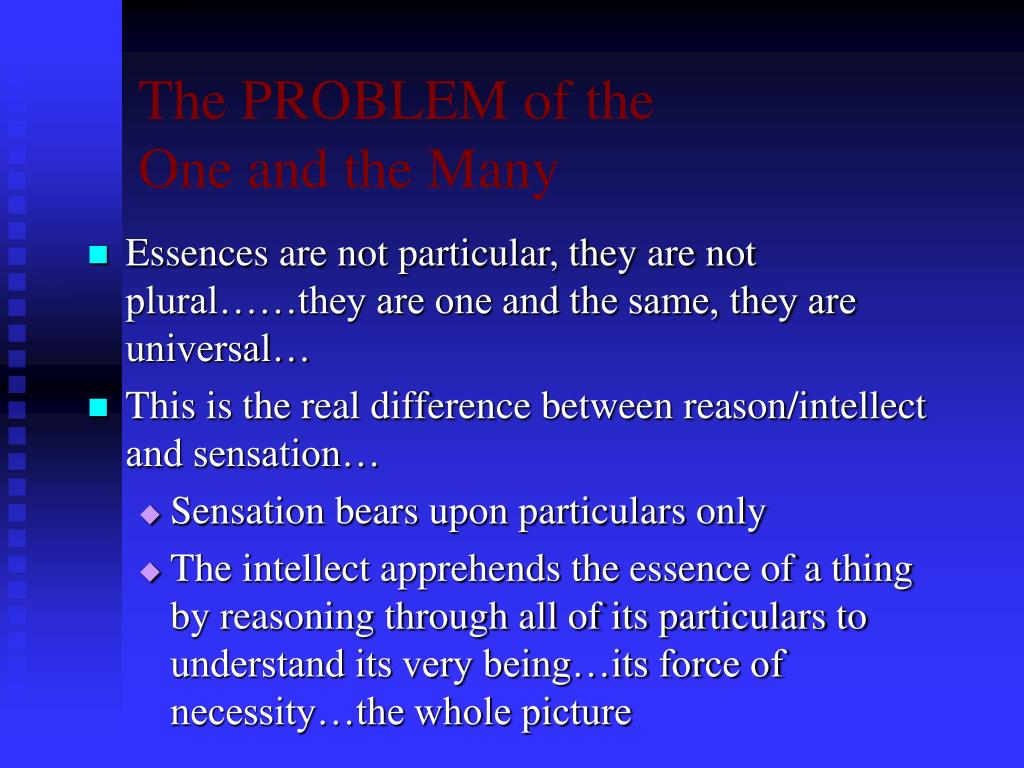 The PROBLEM of the
One and the Many

Essences are not particular, they are not plural……they are one and the same, they are universal…

This is the real difference between reason/intellect and sensation…

Sensation bears upon particulars only

The intellect apprehends the essence of a thing by reasoning through all of its particulars to understand its very being…its force of necessity…the whole picture